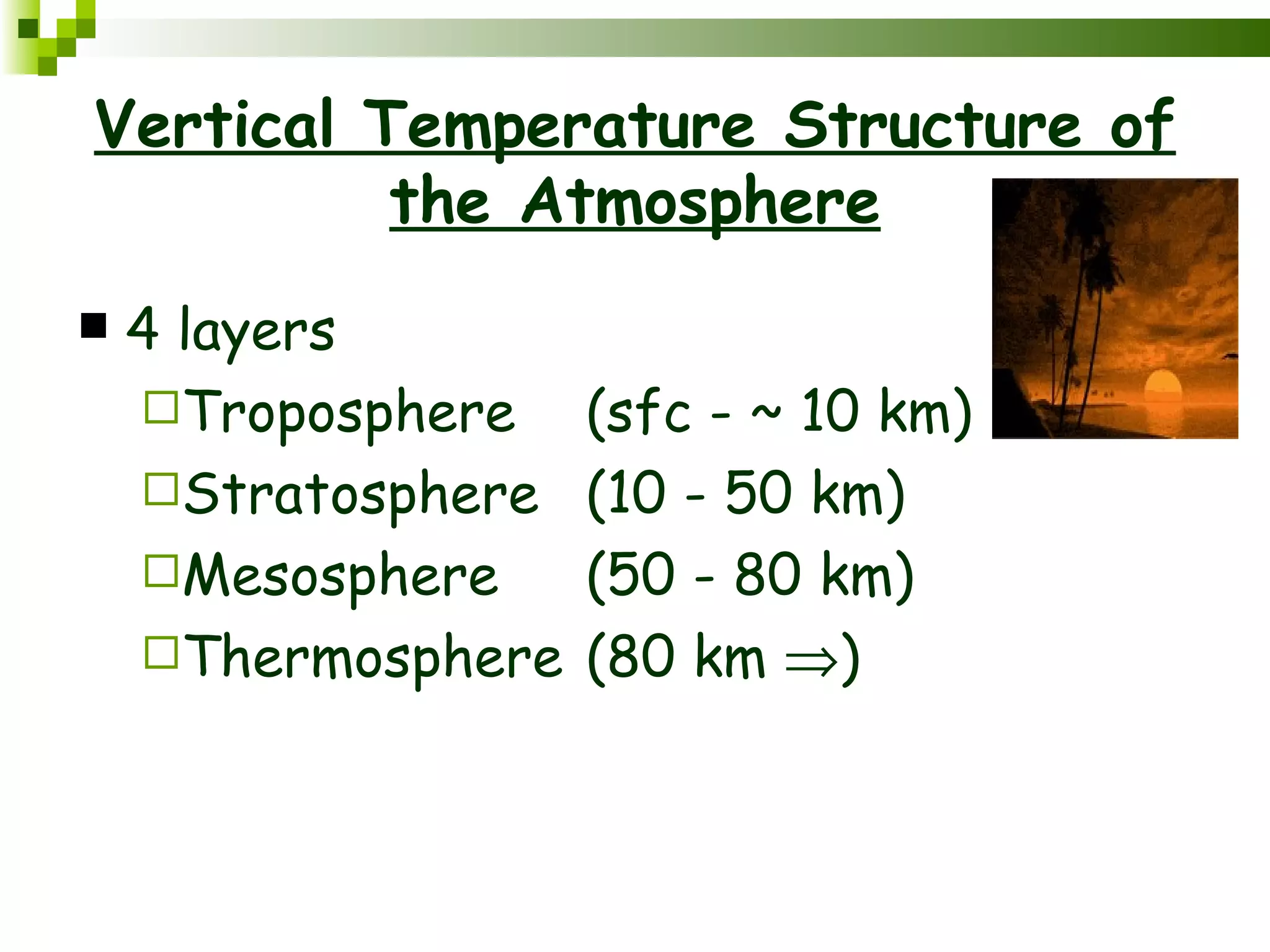 Vertical Temperature Structure of the Atmosphere

4 layers

Troposphere (sfc - ~ 10 km)

Stratosphere (10 - 50 km)

Mesosphere (50 - 80 km)

Thermosphere (80 km $\Rightarrow$)